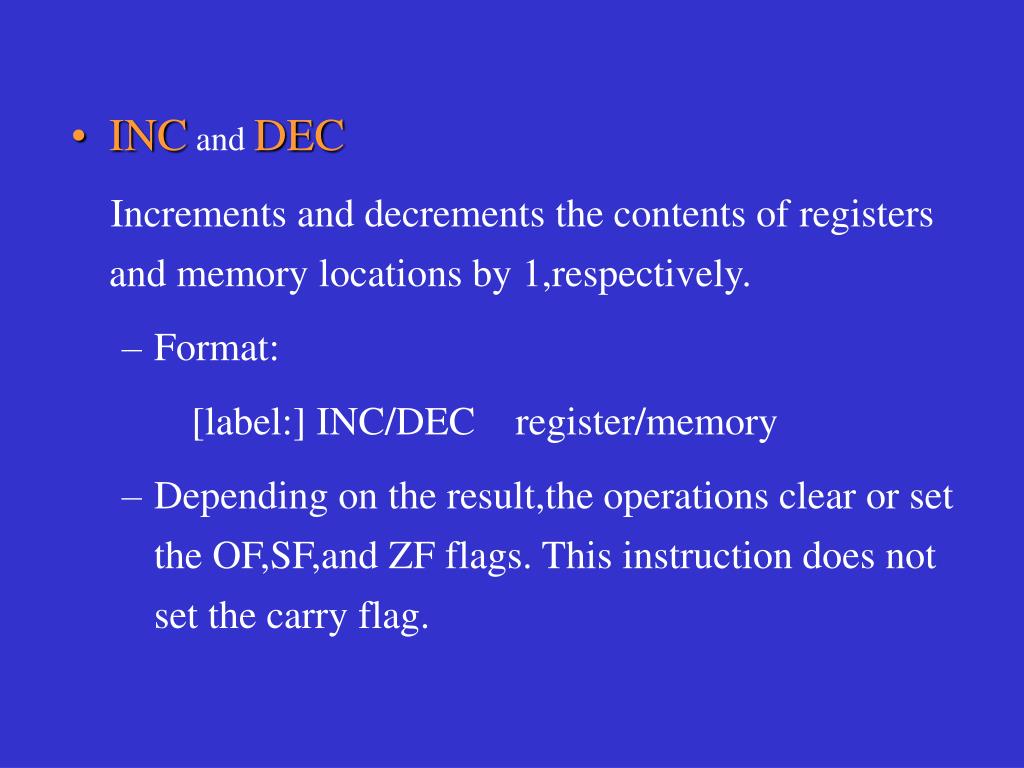 • INC and DEC

Increments and decrements the contents of registers and memory locations by 1,respectively.

– Format:

[label:] INC/DEC register/memory

– Depending on the result,the operations clear or set the OF,SF,and ZF flags. This instruction does not set the carry flag.